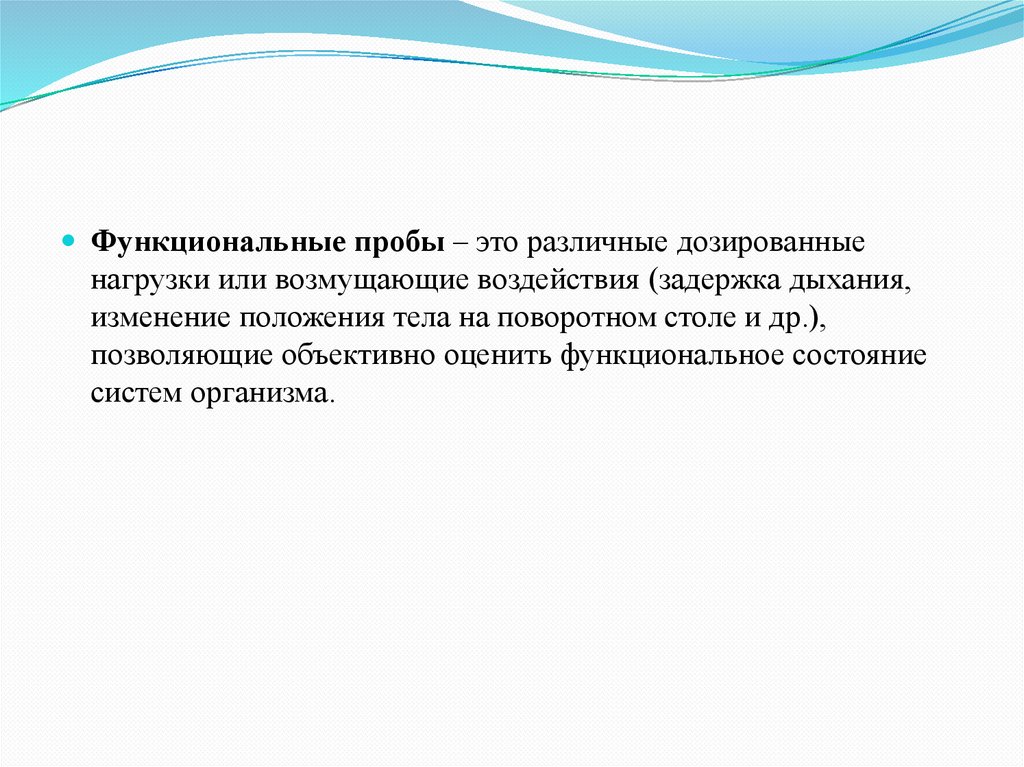 Функциональные пробы – это различные дозированные нагрузки или возмущающие воздействия (задержка дыхания, изменение положения тела на поворотном столе и др.), позволяющие объективно оценить функциональное состояние систем организма.